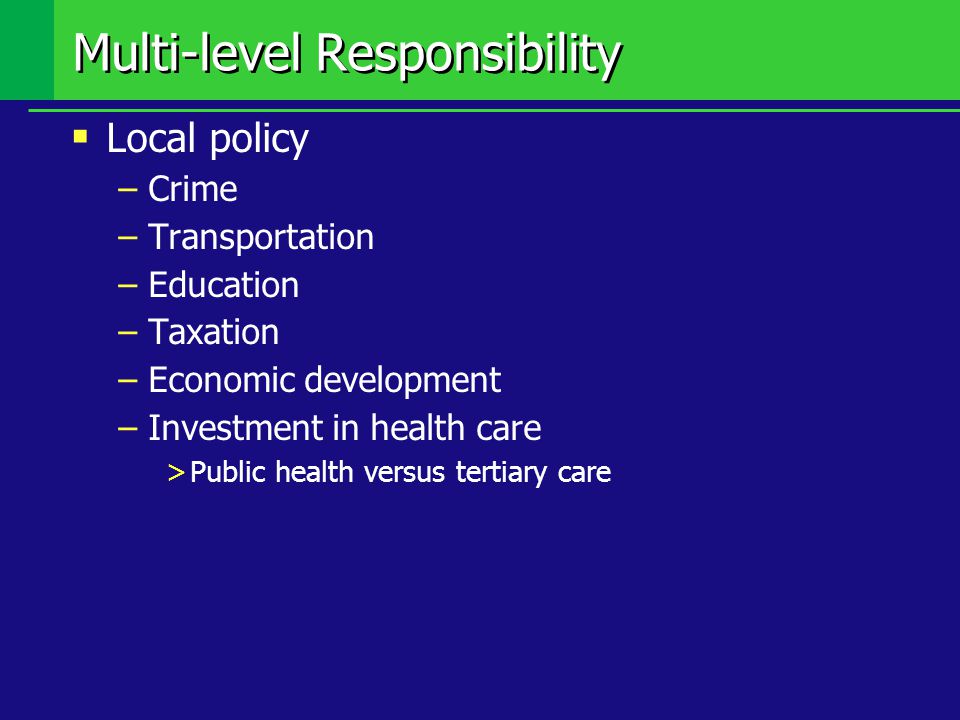 Multi-level Responsibility

▪ Local policy
– Crime
– Transportation
– Education
– Taxation
– Economic development
– Investment in health care
> Public health versus tertiary care